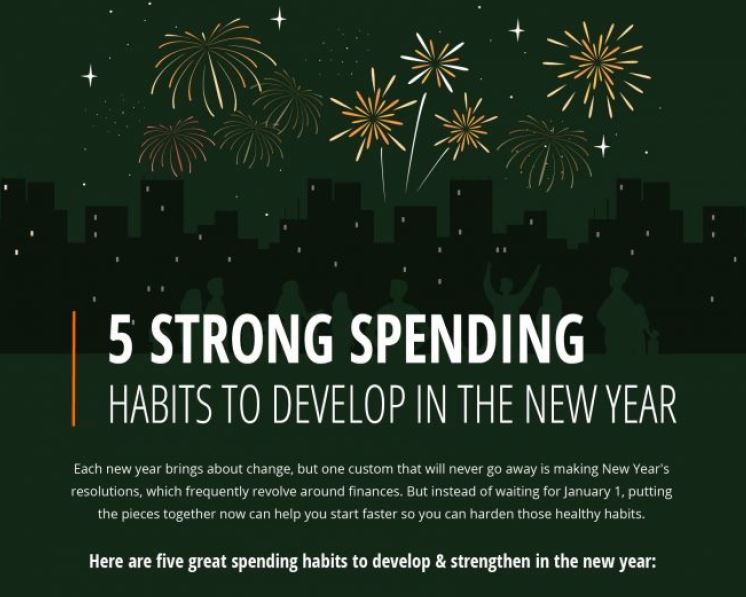 5 STRONG SPENDING
HABITS TO DEVELOP IN THE NEW YEAR

Each new year brings about change, but one custom that will never go away is making New Year's resolutions, which frequently revolve around finances. But instead of waiting for January 1, putting the pieces together now can help you start faster so you can harden those healthy habits.

Here are five great spending habits to develop & strengthen in the new year: